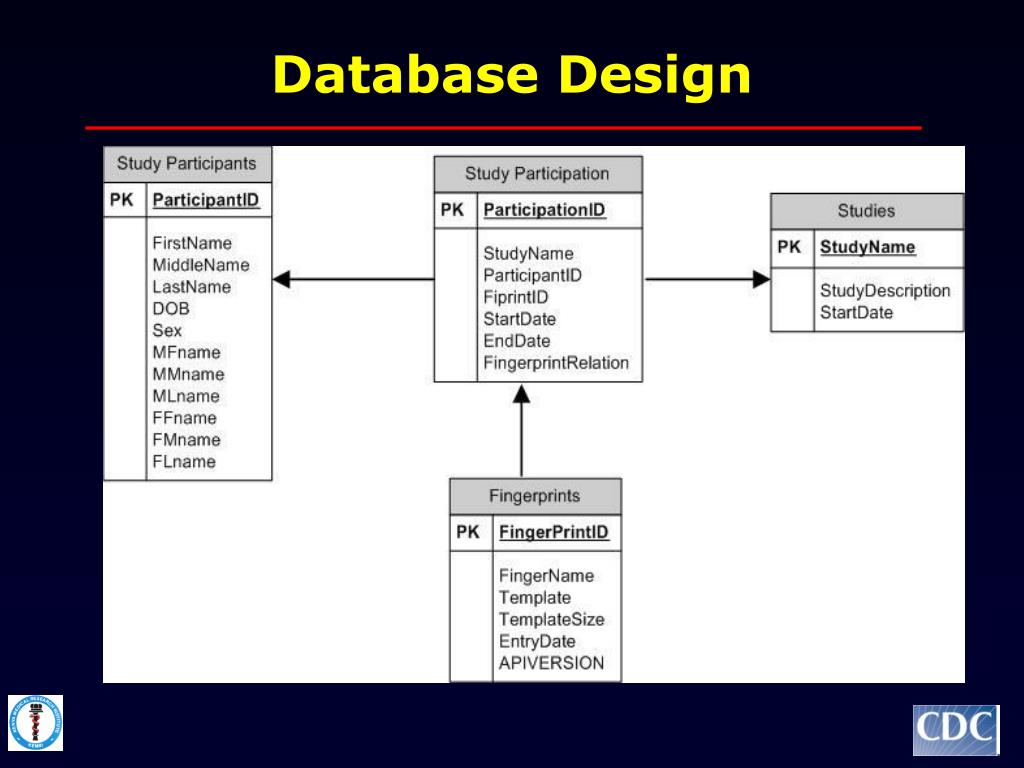 Database Design

Study Participants
PK ParticipantID
FirstName
MiddleName
LastName
DOB
Sex
MFname
MMname
MLname
FFname
FMname
FLname

Study Participation
PK ParticipationID
StudyName
ParticipantID
FiprintID
StartDate
EndDate
FingerprintRelation

Studies
PK StudyName
StudyDescription
StartDate

Fingerprints
PK FingerPrintID
FingerName
Template
TemplateSize
EntryDate
APIVERSION

CDC